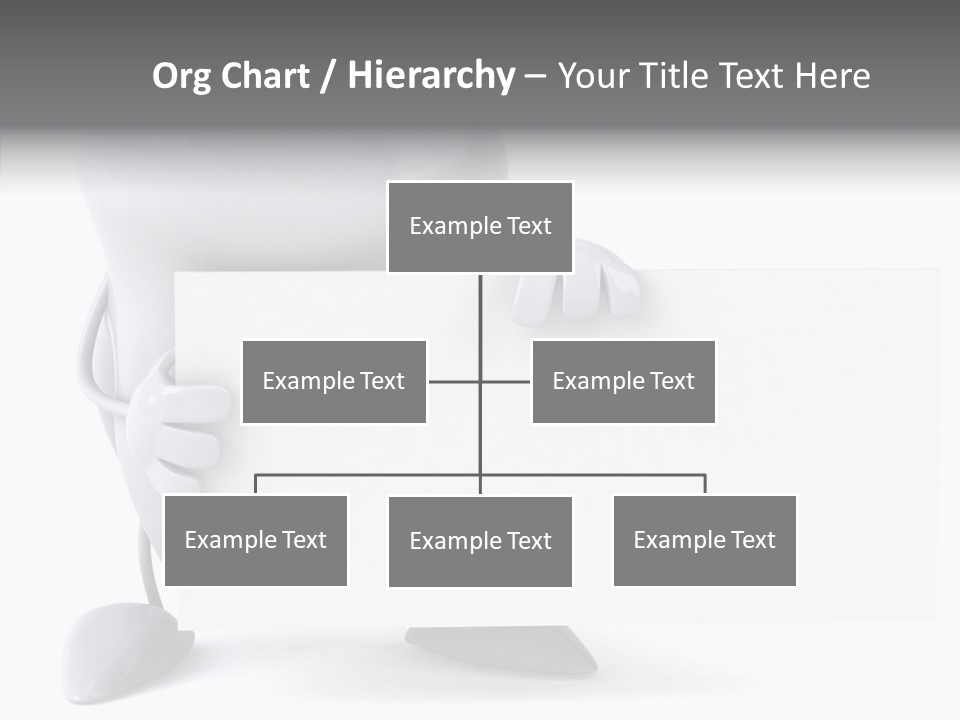 Org Chart / Hierarchy – Your Title Text Here

Example Text

Example Text

Example Text

Example Text

Example Text

Example Text